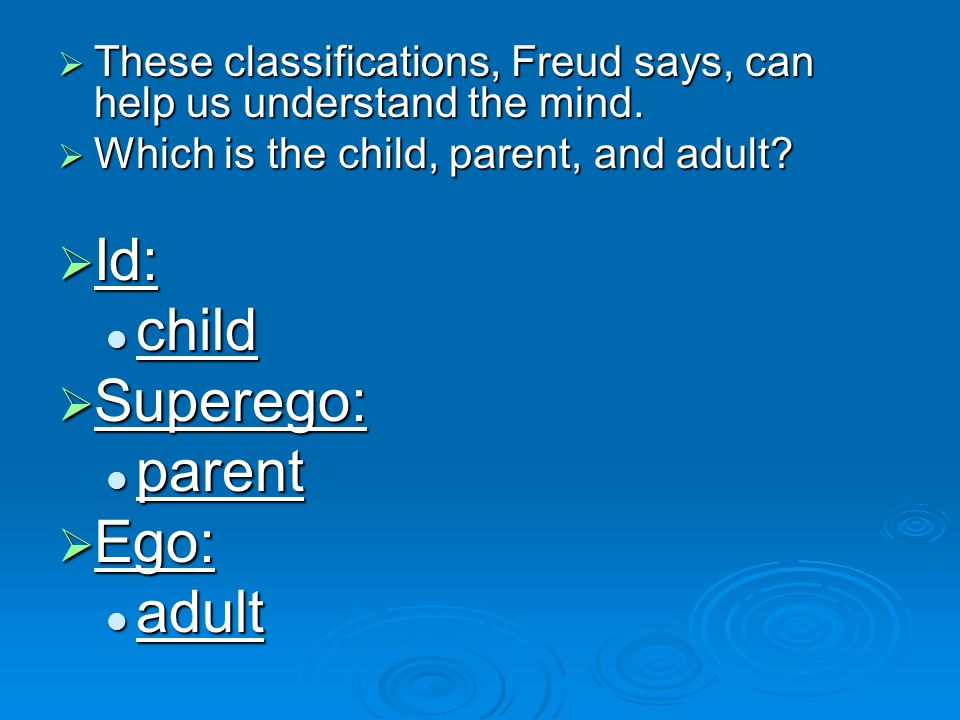 ➢ These classifications, Freud says, can help us understand the mind.
➢ Which is the child, parent, and adult?

➢ Id:
• child
➢ Superego:
• parent
➢ Ego:
• adult